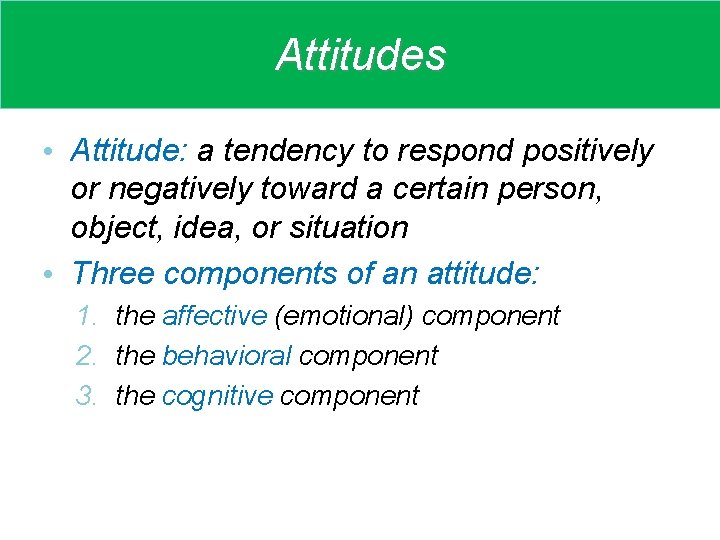 Attitudes

• Attitude: a tendency to respond positively or negatively toward a certain person, object, idea, or situation

• Three components of an attitude:

1. the affective (emotional) component
2. the behavioral component
3. the cognitive component